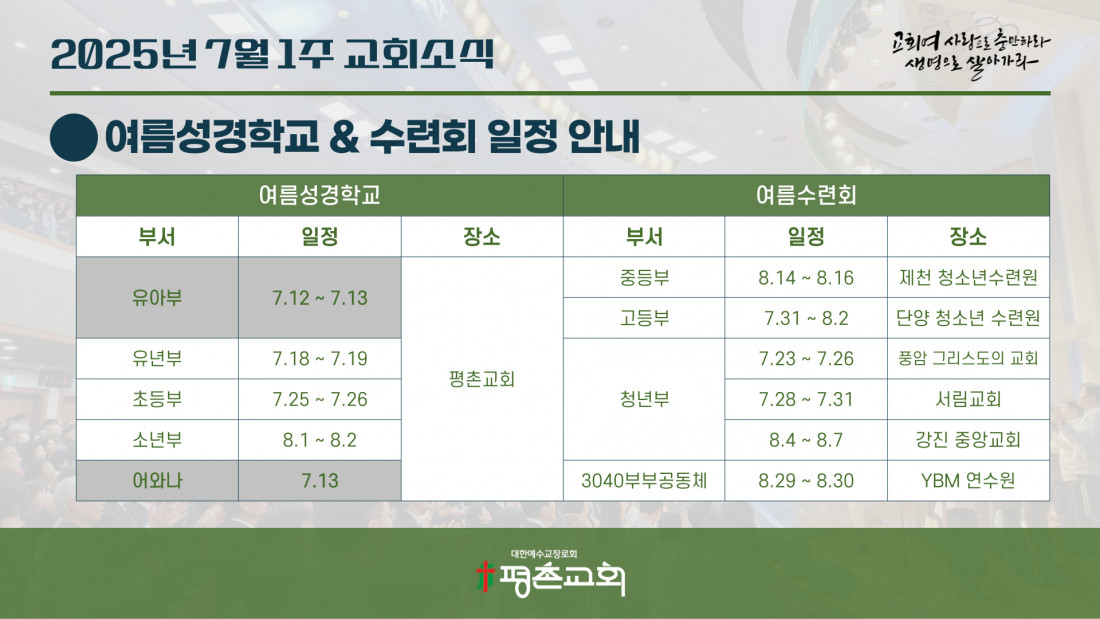 2025년 7월 1주 교회소식

교회여 사랑으로 충만하라
생명으로 살아가라

여름성경학교 & 수련회 일정 안내

| 여름성경학교 | | | 여름수련회 | | |
|---|---|---|---|---|---|
| 부서 | 일정 | 장소 | 부서 | 일정 | 장소 |
| 유아부 | 7.12 ~ 7.13 | 평촌교회 | 중등부 | 8.14 ~ 8.16 | 제천 청소년수련원 |
| | | | 고등부 | 7.31 ~ 8.2 | 단양 청소년 수련원 |
| 유년부 | 7.18 ~ 7.19 | | 청년부 | 7.23 ~ 7.26 | 풍암 그리스도의 교회 |
| 초등부 | 7.25 ~ 7.26 | | | 7.28 ~ 7.31 | 서림교회 |
| 소년부 | 8.1 ~ 8.2 | | | 8.4 ~ 8.7 | 강진 중앙교회 |
| 어와나 | 7.13 | | 3040부부공동체 | 8.29 ~ 8.30 | YBM 연수원 |

대한예수교장로회
평촌교회